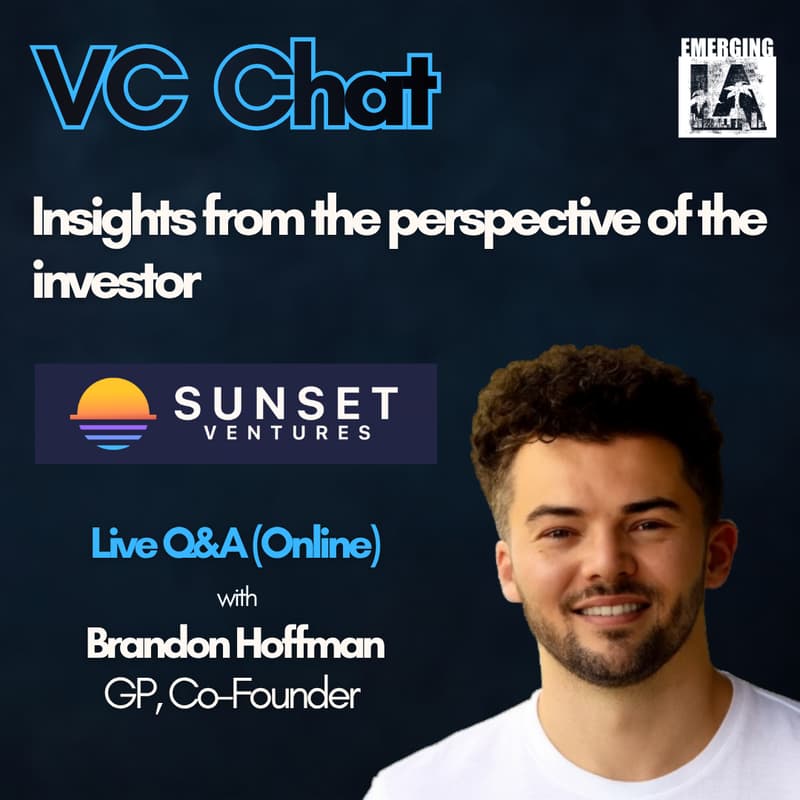 VC Chat

EMERGING LA

Insights from the perspective of the investor

SUNSET VENTURES

Live Q&A (Online)

with

Brandon Hoffman

GP, Co-Founder